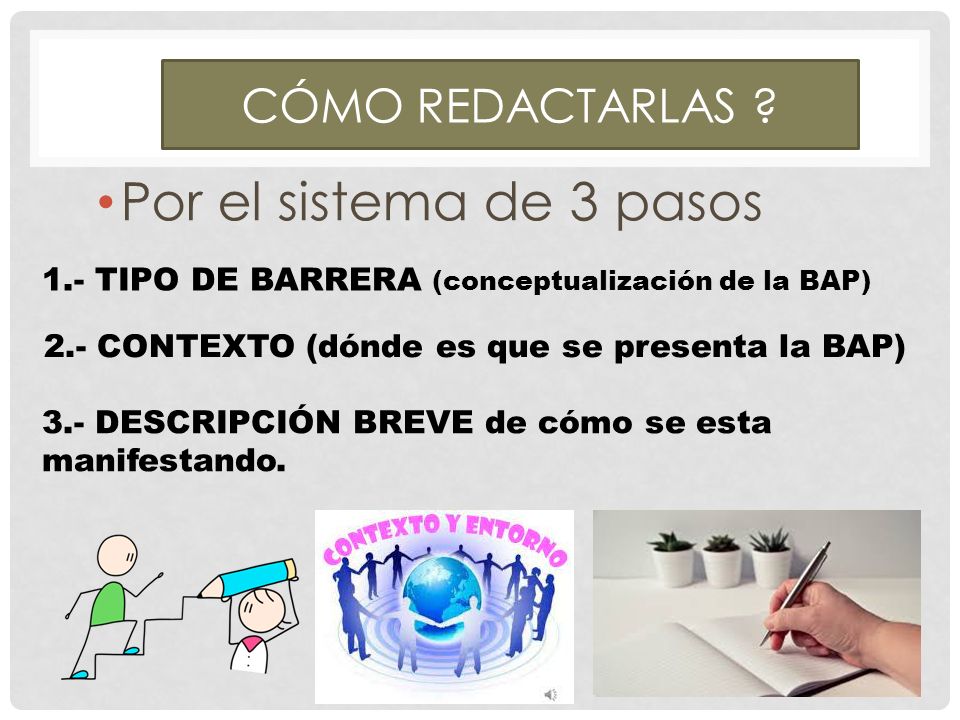 CÓMO REDACTARLAS ?

• Por el sistema de 3 pasos

1.- TIPO DE BARRERA (conceptualización de la BAP)

2.- CONTEXTO (dónde es que se presenta la BAP)

3.- DESCRIPCIÓN BREVE de cómo se esta manifestando.

CONTEXTO Y ENTORNO